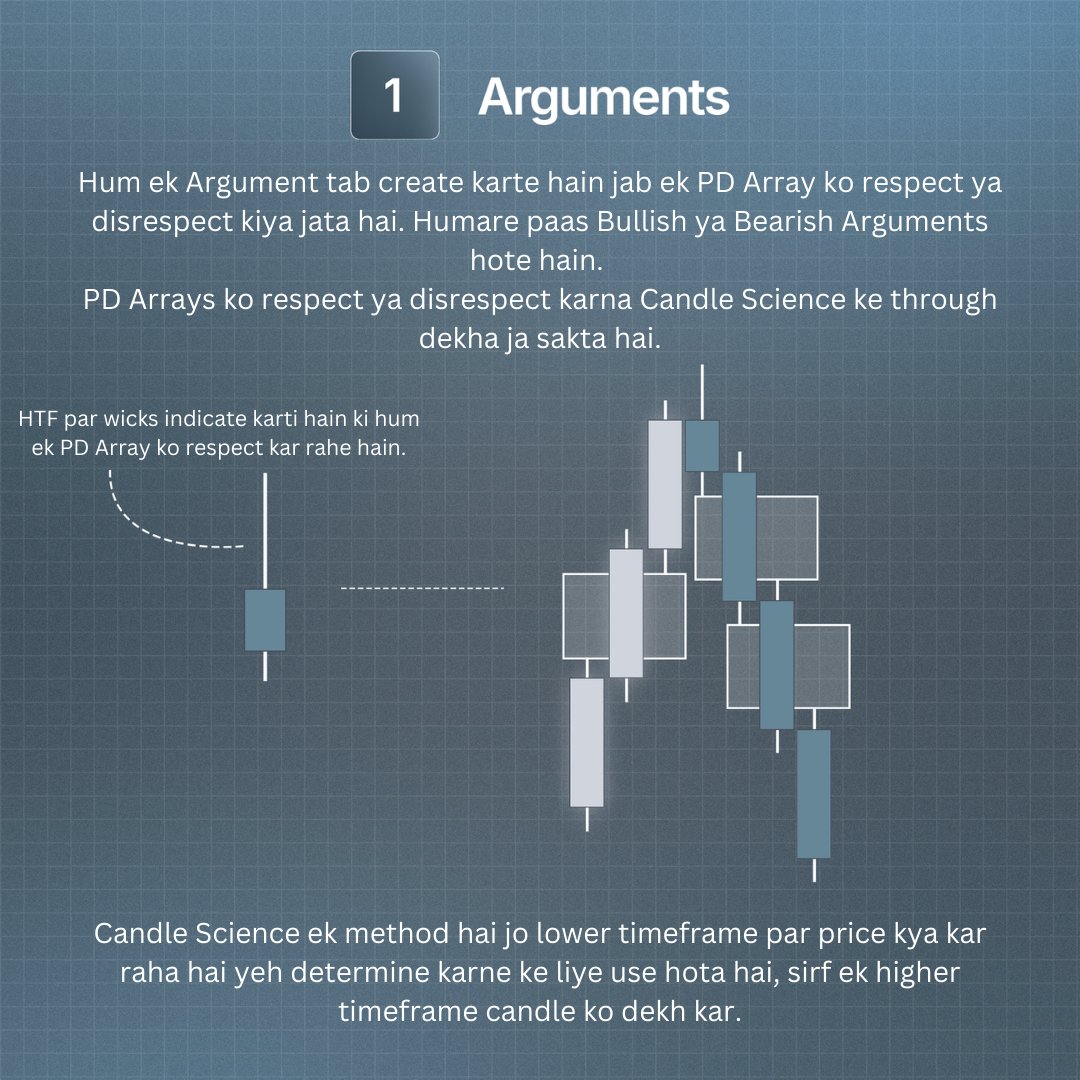 1 Arguments

Hum ek Argument tab create karte hain jab ek PD Array ko respect ya disrespect kiya jata hai. Humare paas Bullish ya Bearish Arguments hote hain.
PD Arrays ko respect ya disrespect karna Candle Science ke through dekha ja sakta hai.

HTF par wicks indicate karti hain ki hum ek PD Array ko respect kar rahe hain.

Candle Science ek method hai jo lower timeframe par price kya kar raha hai yeh determine karne ke liye use hota hai, sirf ek higher timeframe candle ko dekh kar.